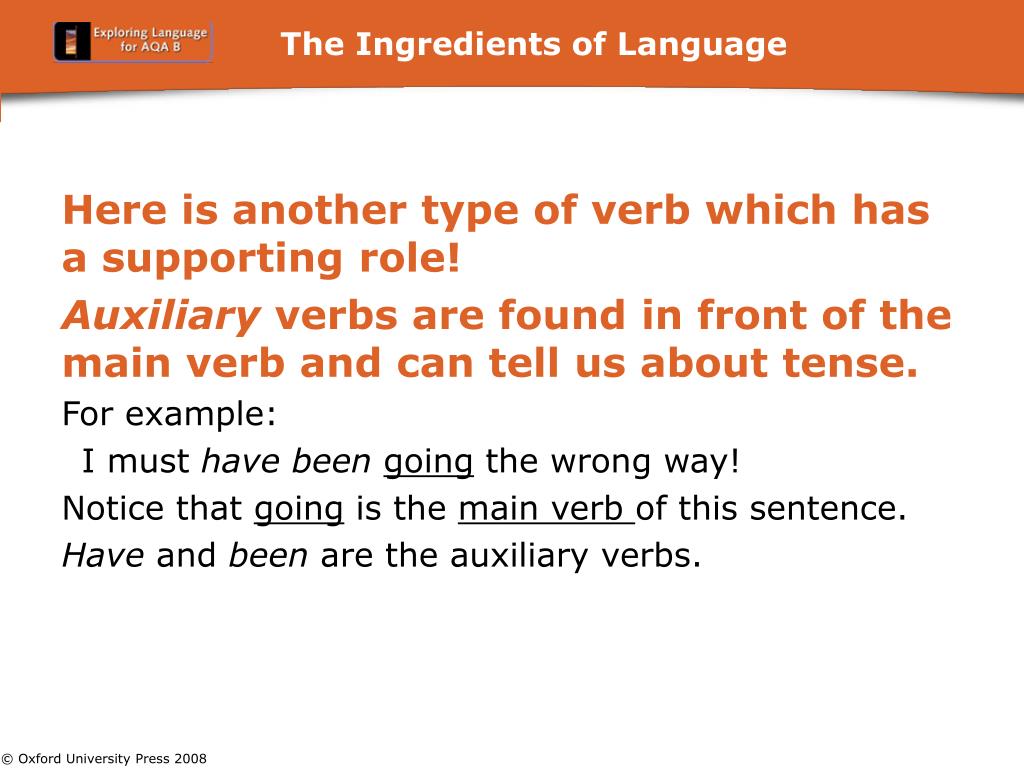 Exploring Language for AQA B

The Ingredients of Language

Here is another type of verb which has a supporting role!

Auxiliary verbs are found in front of the main verb and can tell us about tense.

For example:

I must have been going the wrong way!

Notice that going is the main verb of this sentence.

Have and been are the auxiliary verbs.

© Oxford University Press 2008